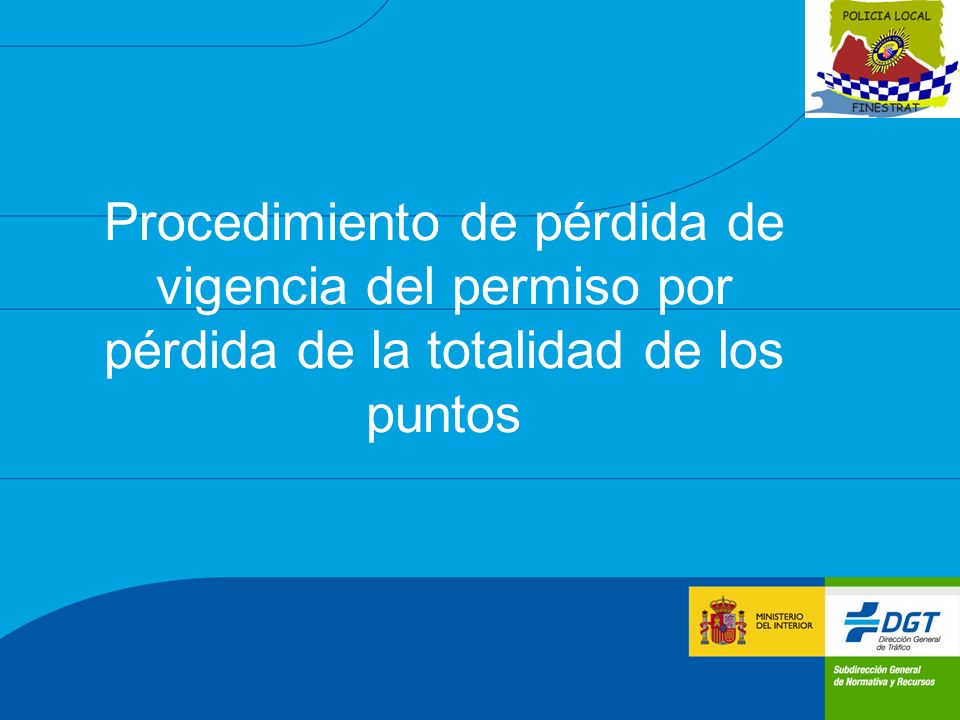 POLICIA LOCAL
FINESTRAT

Procedimiento de pérdida de vigencia del permiso por pérdida de la totalidad de los puntos

MINISTERIO DEL INTERIOR

DGT
Dirección General de Tráfico

Subdirección General de Normativa y Recursos